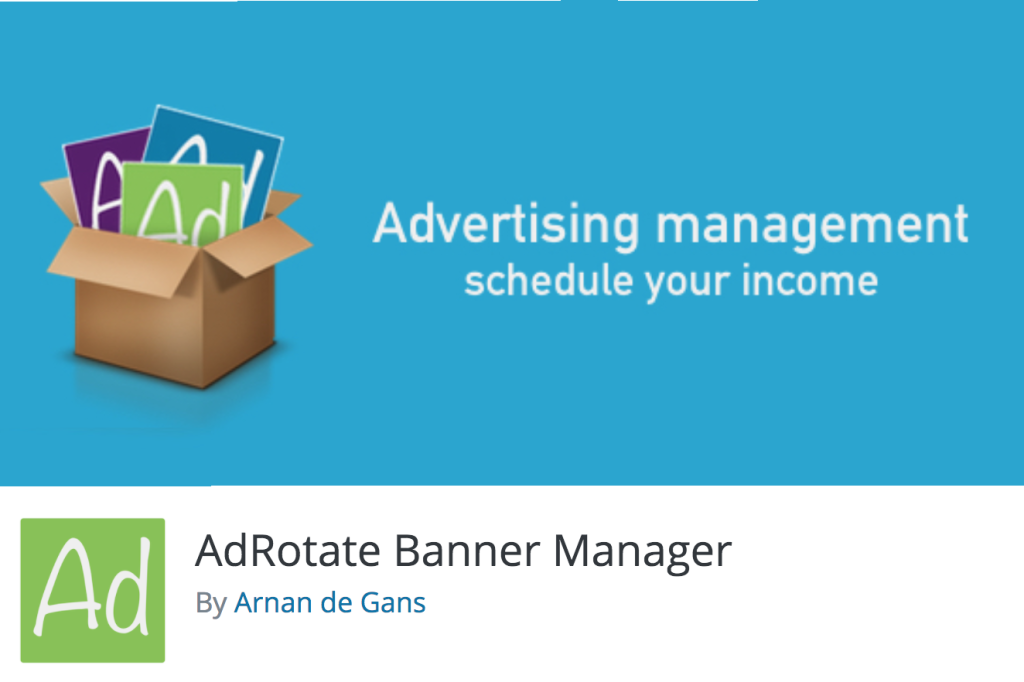 Ad

Advertising management
schedule your income

Ad

AdRotate Banner Manager
By Arnan de Gans